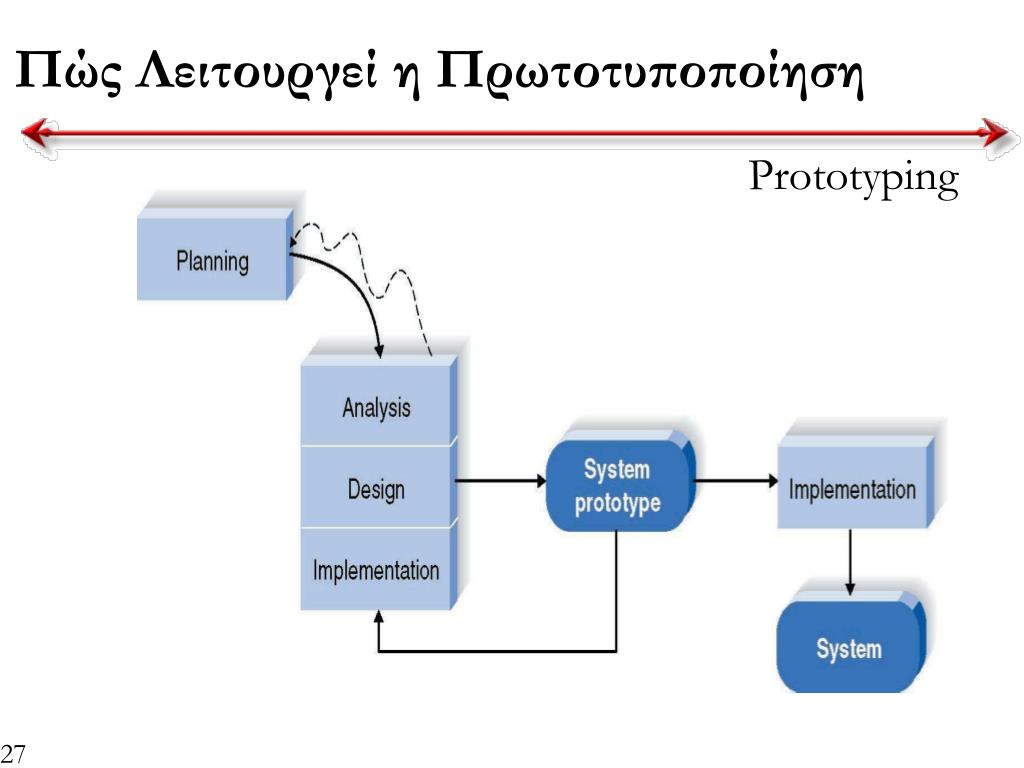 Πώς Λειτουργεί η Πρωτοτυποποίηση

Prototyping

Planning

Analysis

Design

Implementation

System prototype

Implementation

System

27